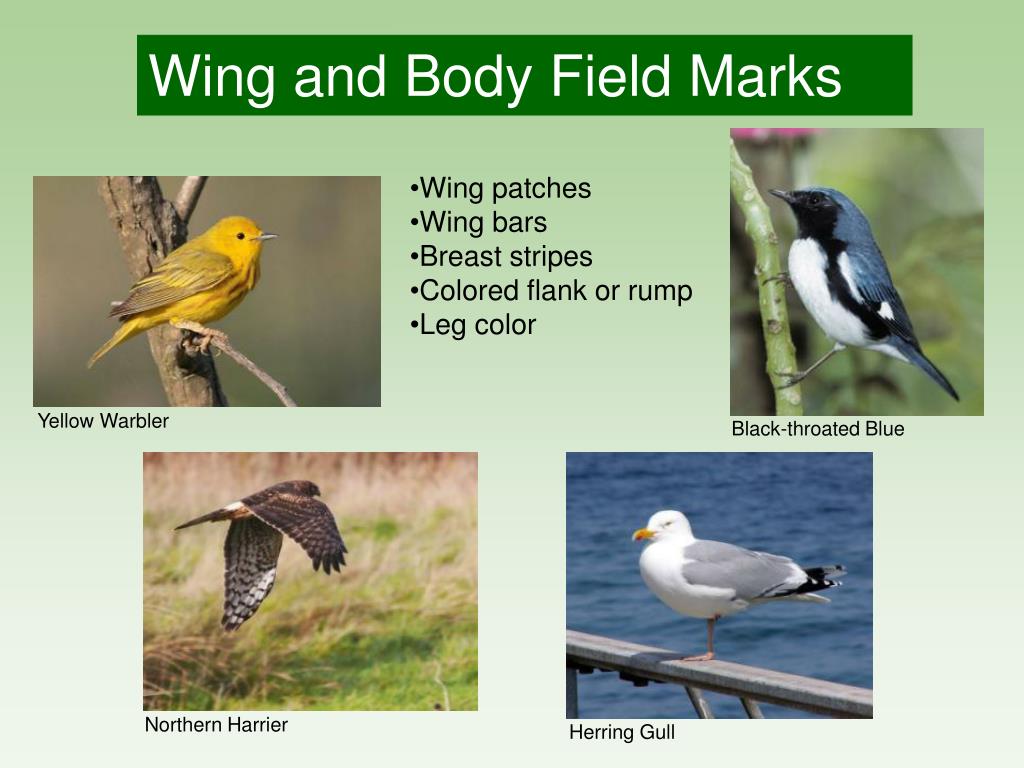 Wing and Body Field Marks

•Wing patches
•Wing bars
•Breast stripes
•Colored flank or rump
•Leg color

Yellow Warbler

Black-throated Blue

Northern Harrier

Herring Gull